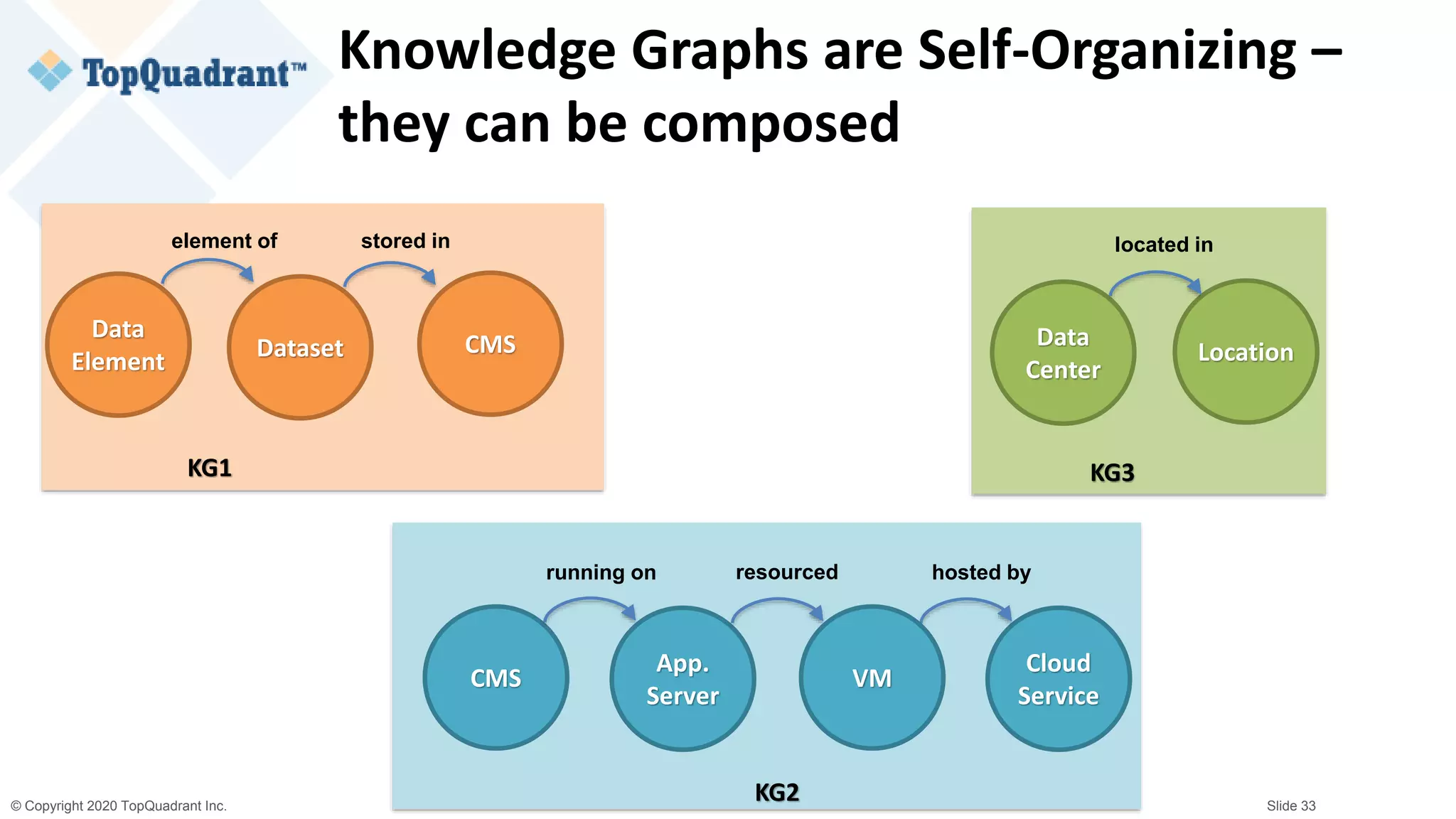 TopQuadrant™

Knowledge Graphs are Self-Organizing – they can be composed

element of

stored in

Data Element

Dataset

CMS

KG1

located in

Data Center

Location

KG3

running on

resourced

hosted by

CMS

App. Server

VM

Cloud Service

KG2

© Copyright 2020 TopQuadrant Inc.

Slide 33